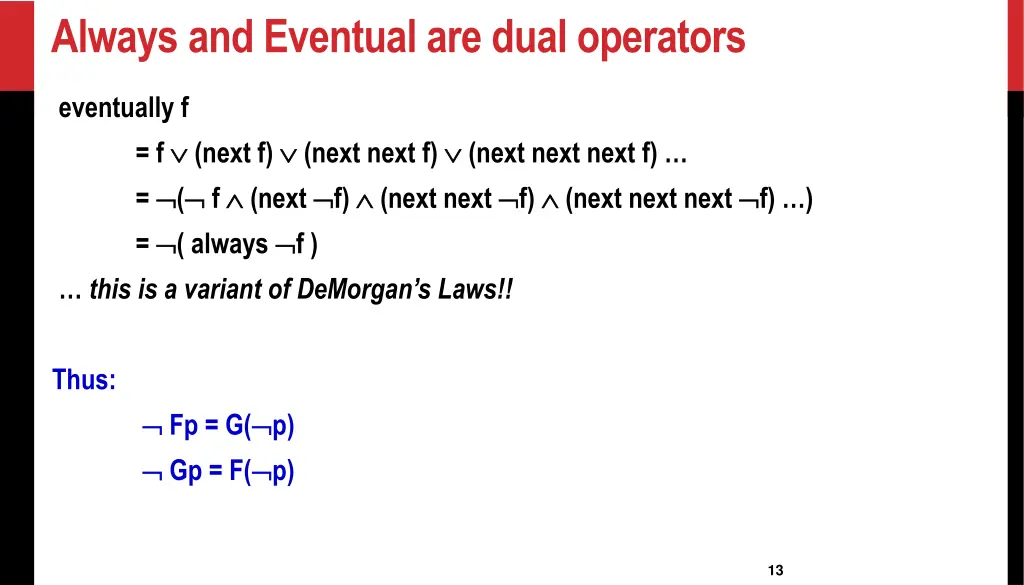 Always and Eventual are dual operators

eventually f

= f $\vee$ (next f) $\vee$ (next next f) $\vee$ (next next next f) …

= $\neg$($\neg$ f $\wedge$ (next $\neg$f) $\wedge$ (next next $\neg$f) $\wedge$ (next next next $\neg$f) …)

= $\neg$( always $\neg$f )

… this is a variant of DeMorgan's Laws!!

Thus:

$\neg$ Fp = G($\neg$p)

$\neg$ Gp = F($\neg$p)

13